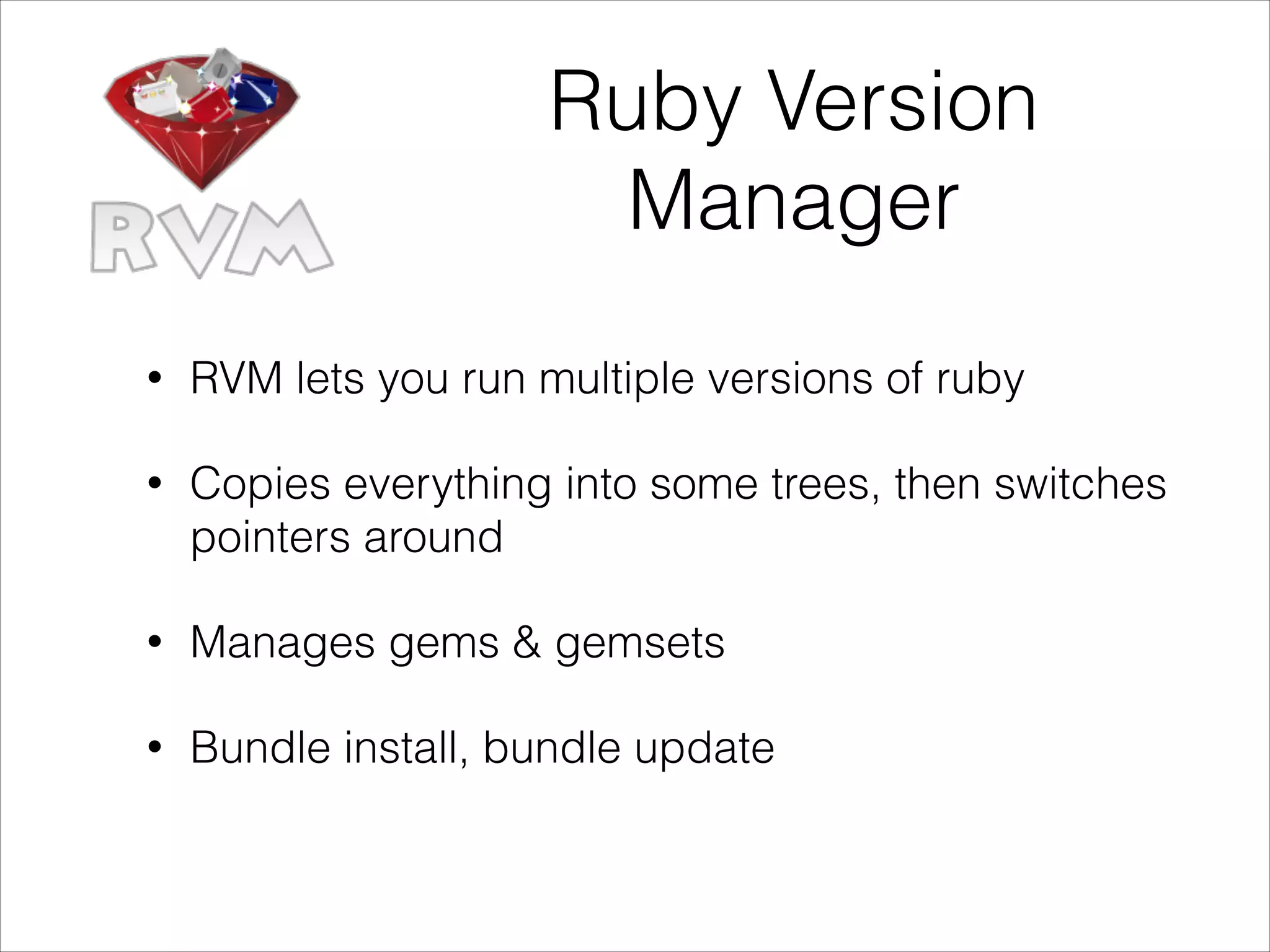 RVM

Ruby Version Manager

• RVM lets you run multiple versions of ruby

• Copies everything into some trees, then switches pointers around

• Manages gems & gemsets

• Bundle install, bundle update